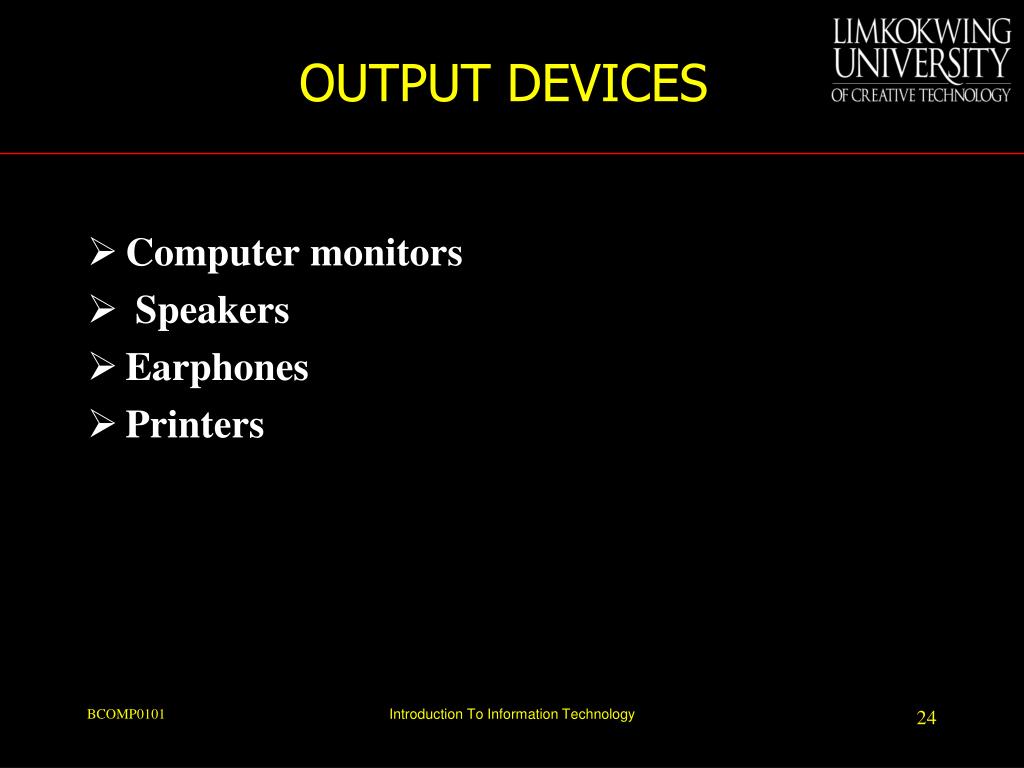 OUTPUT DEVICES

LIMKOKWING UNIVERSITY OF CREATIVE TECHNOLOGY

➢ Computer monitors
➢ Speakers
➢ Earphones
➢ Printers

BCOMP0101

Introduction To Information Technology

24